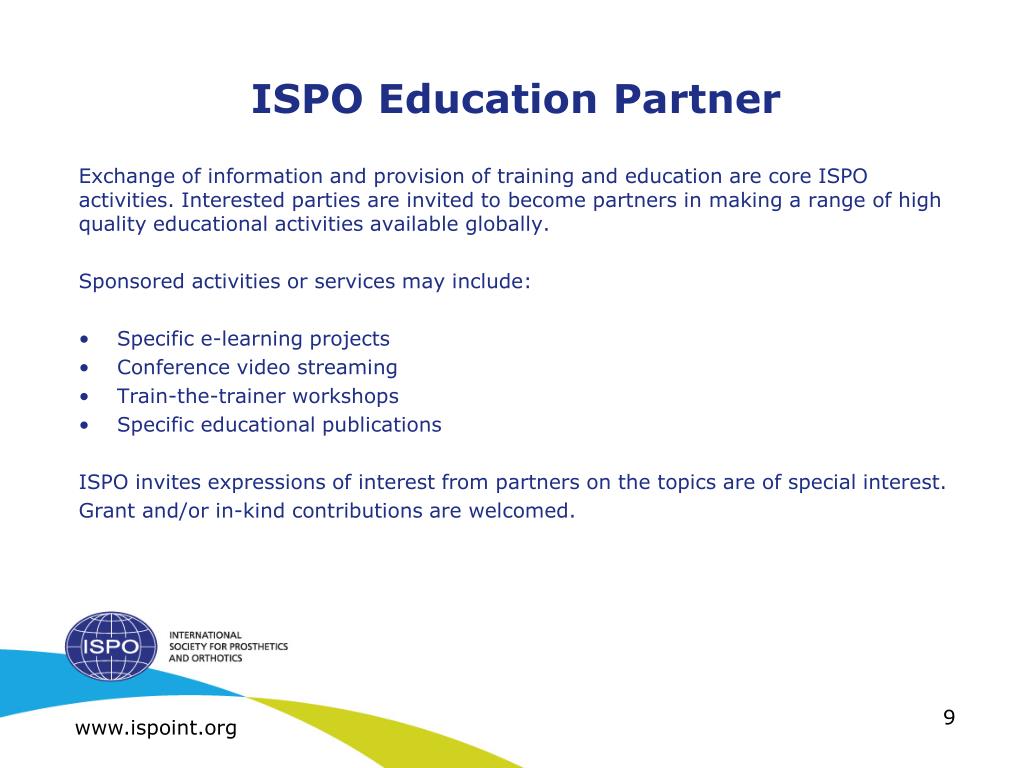 ISPO Education Partner

Exchange of information and provision of training and education are core ISPO activities. Interested parties are invited to become partners in making a range of high quality educational activities available globally.

Sponsored activities or services may include:

• Specific e-learning projects
• Conference video streaming
• Train-the-trainer workshops
• Specific educational publications

ISPO invites expressions of interest from partners on the topics are of special interest.
Grant and/or in-kind contributions are welcomed.

ISPO

INTERNATIONAL SOCIETY FOR PROSTHETICS AND ORTHOTICS

www.ispoint.org

9